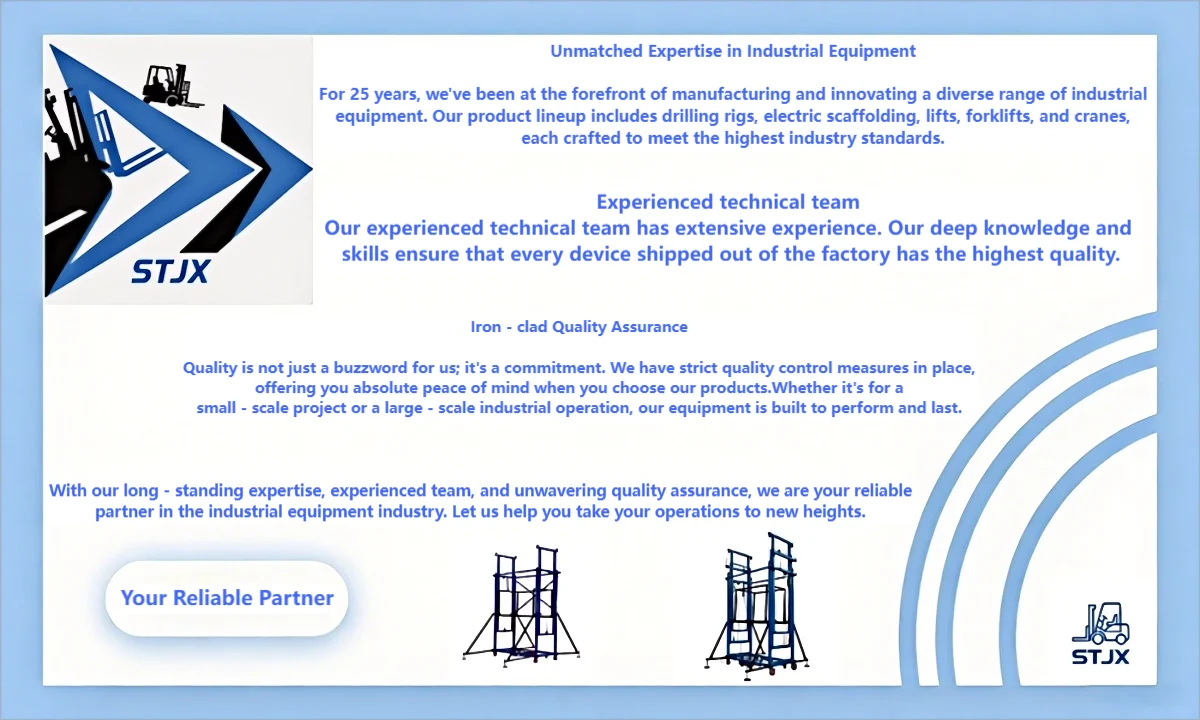 STJX

Unmatched Expertise in Industrial Equipment

For 25 years, we've been at the forefront of manufacturing and innovating a diverse range of industrial equipment. Our product lineup includes drilling rigs, electric scaffolding, lifts, forklifts, and cranes, each crafted to meet the highest industry standards.

Experienced technical team
Our experienced technical team has extensive experience. Our deep knowledge and skills ensure that every device shipped out of the factory has the highest quality.

Iron - clad Quality Assurance

Quality is not just a buzzword for us; it's a commitment. We have strict quality control measures in place, offering you absolute peace of mind when you choose our products.Whether it's for a small - scale project or a large - scale industrial operation, our equipment is built to perform and last.

With our long - standing expertise, experienced team, and unwavering quality assurance, we are your reliable partner in the industrial equipment industry. Let us help you take your operations to new heights.

Your Reliable Partner

STJX